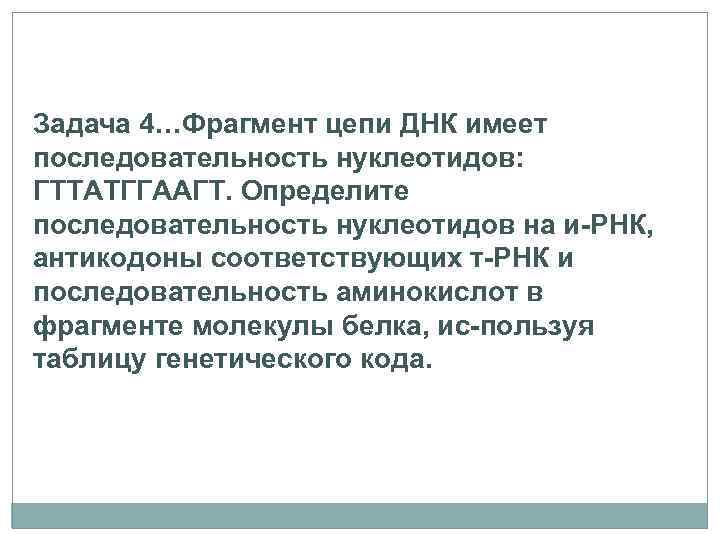 Задача 4…Фрагмент цепи ДНК имеет последовательность нуклеотидов: ГТТАТГГААГТ. Определите последовательность нуклеотидов на и-РНК, антикодоны соответствующих т-РНК и последовательность аминокислот в фрагменте молекулы белка, ис-пользуя таблицу генетического кода.